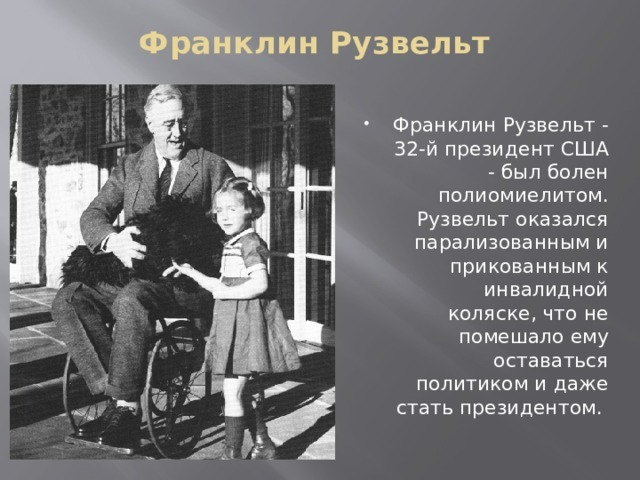 Франклин Рузвельт

• Франклин Рузвельт - 32-й президент США - был болен полиомиелитом. Рузвельт оказался парализованным и прикованным к инвалидной коляске, что не помешало ему оставаться политиком и даже стать президентом.